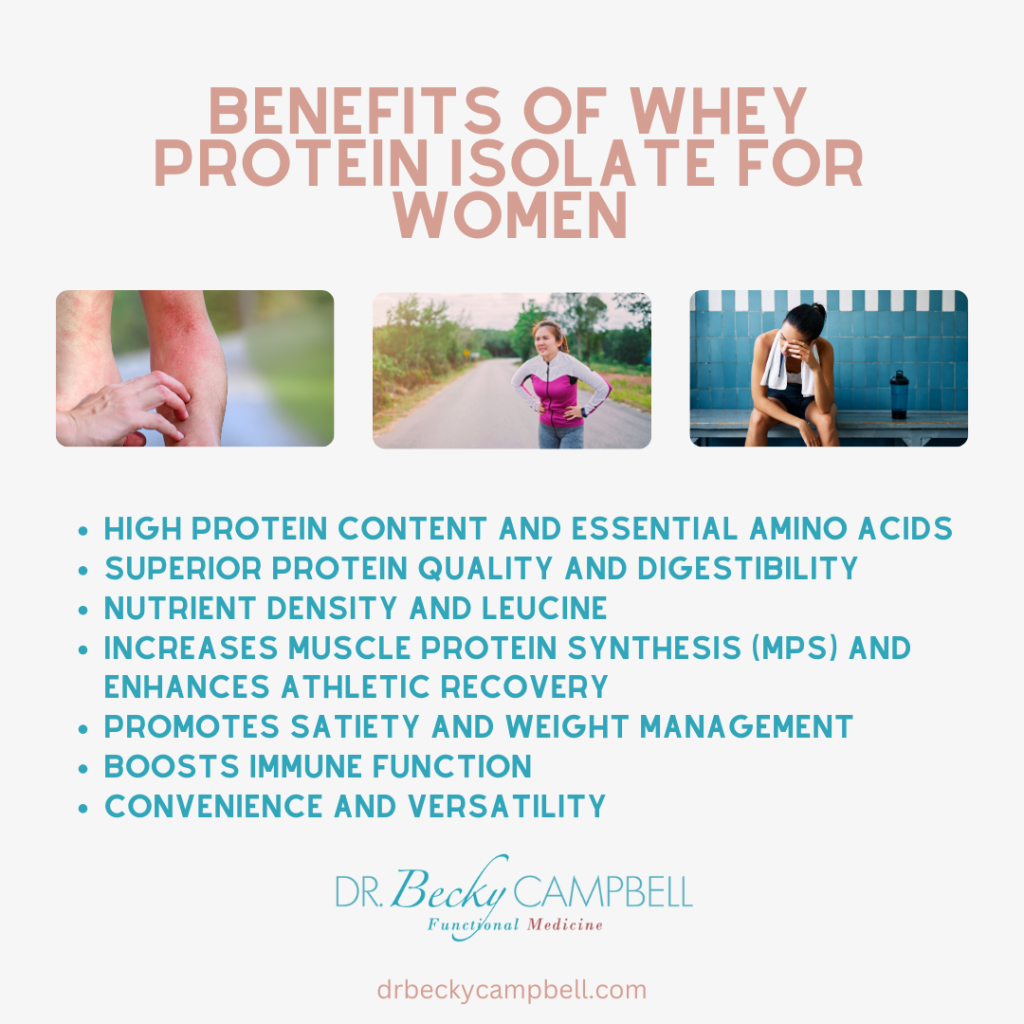 BENEFITS OF WHEY PROTEIN ISOLATE FOR WOMEN

- HIGH PROTEIN CONTENT AND ESSENTIAL AMINO ACIDS
- SUPERIOR PROTEIN QUALITY AND DIGESTIBILITY
- NUTRIENT DENSITY AND LEUCINE
- INCREASES MUSCLE PROTEIN SYNTHESIS (MPS) AND ENHANCES ATHLETIC RECOVERY
- PROMOTES SATIETY AND WEIGHT MANAGEMENT
- BOOSTS IMMUNE FUNCTION
- CONVENIENCE AND VERSATILITY

DR. Becky CAMPBELL
Functional Medicine

drbeckycampbell.com